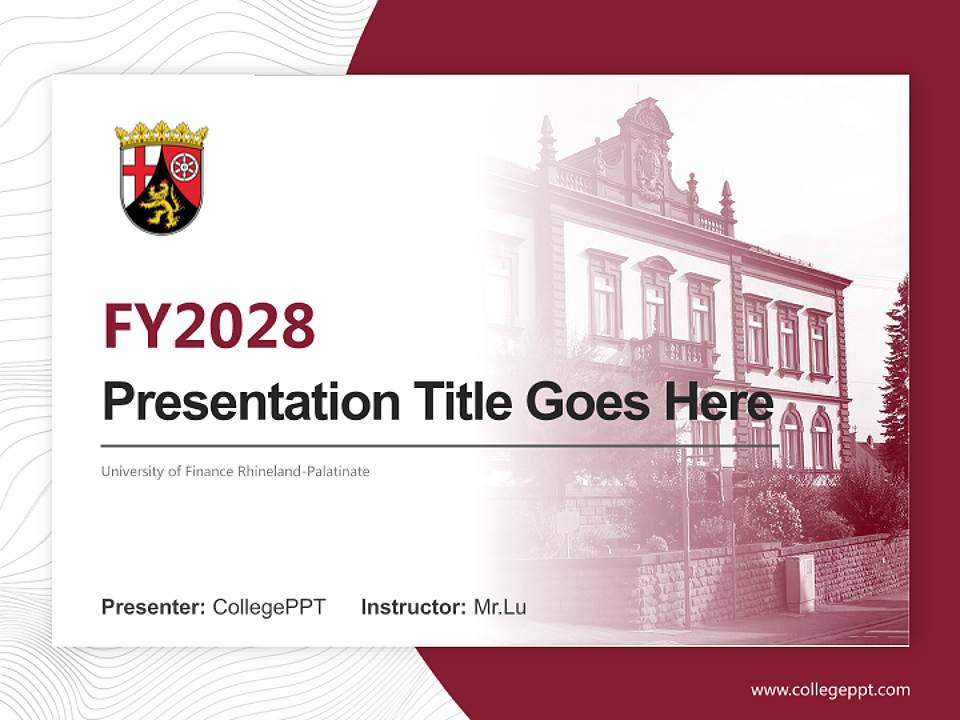 FY2028

Presentation Title Goes Here

University of Finance Rhineland-Palatinate

Presenter: CollegePPT Instructor: Mr.Lu

www.collegeppt.com